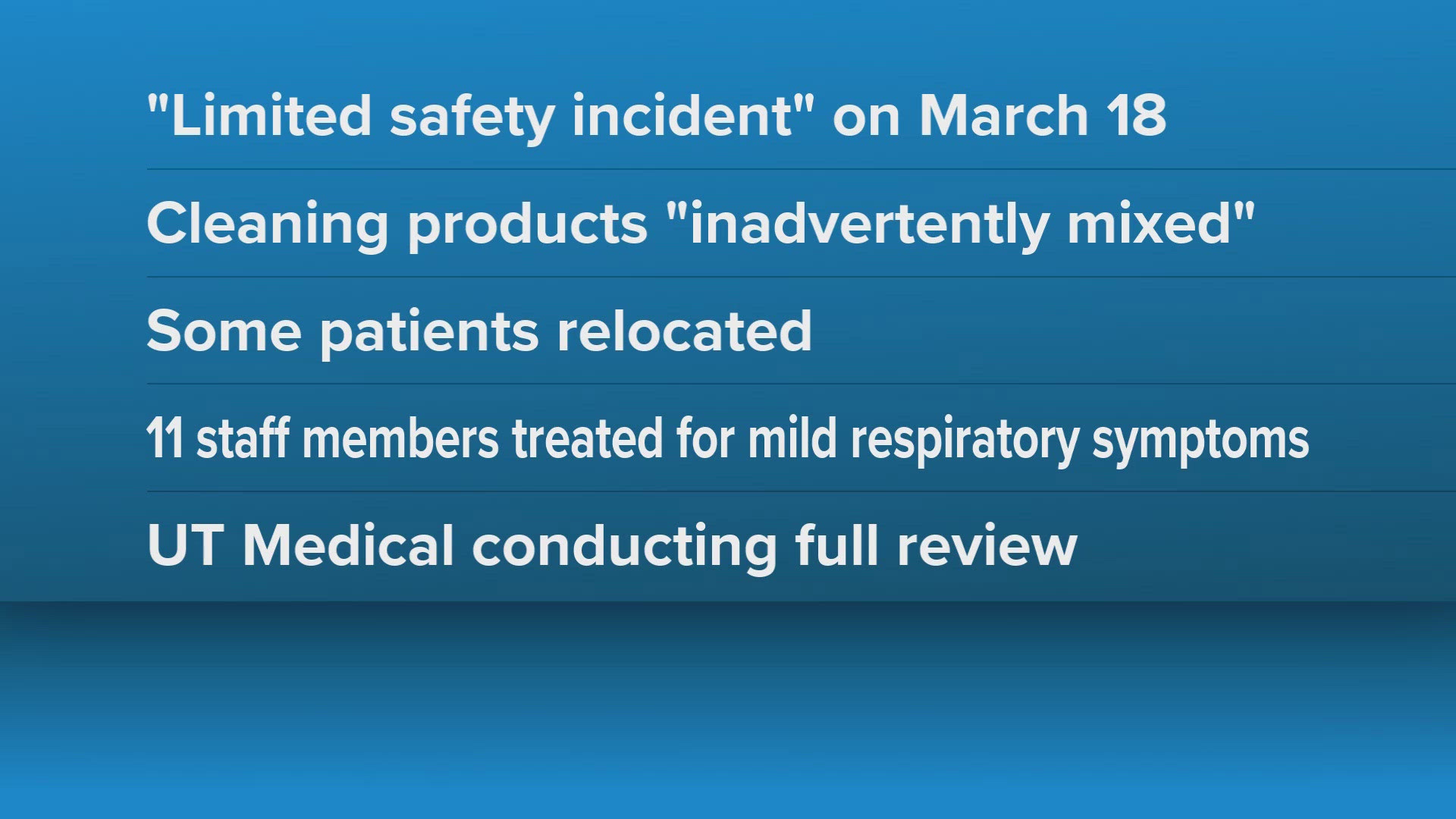 "Limited safety incident" on March 18

Cleaning products "inadvertently mixed"

Some patients relocated

11 staff members treated for mild respiratory symptoms

UT Medical conducting full review